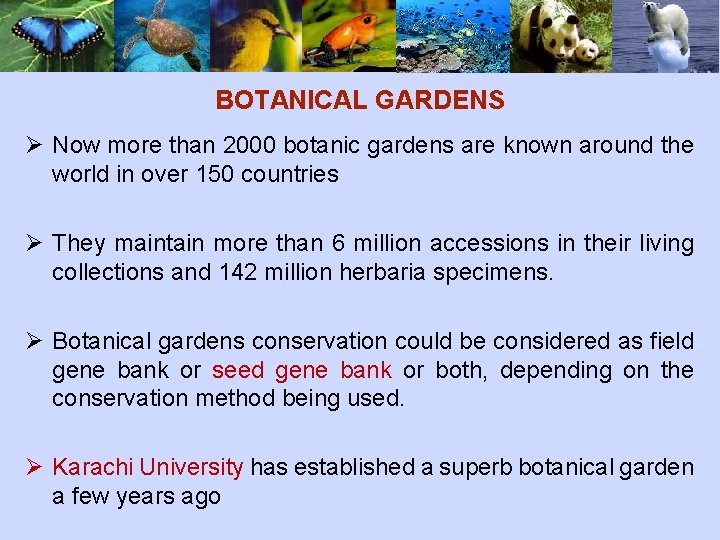 BOTANICAL GARDENS

➢ Now more than 2000 botanic gardens are known around the world in over 150 countries

➢ They maintain more than 6 million accessions in their living collections and 142 million herbaria specimens.

➢ Botanical gardens conservation could be considered as field gene bank or seed gene bank or both, depending on the conservation method being used.

➢ Karachi University has established a superb botanical garden a few years ago